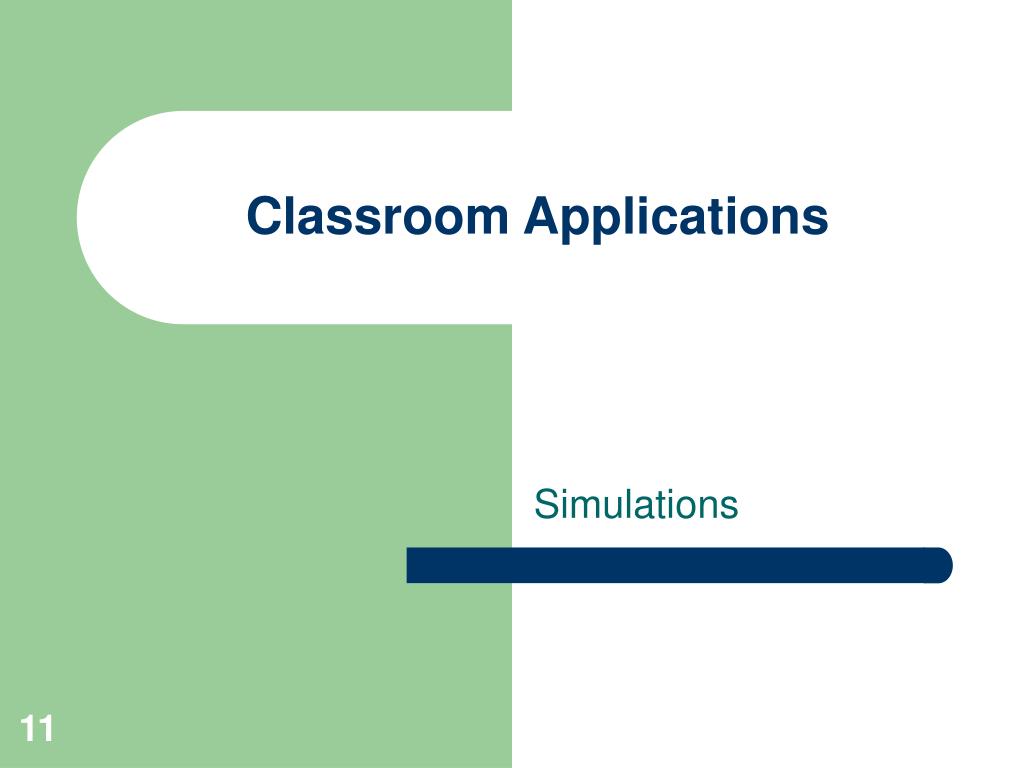 Classroom Applications

Simulations

11